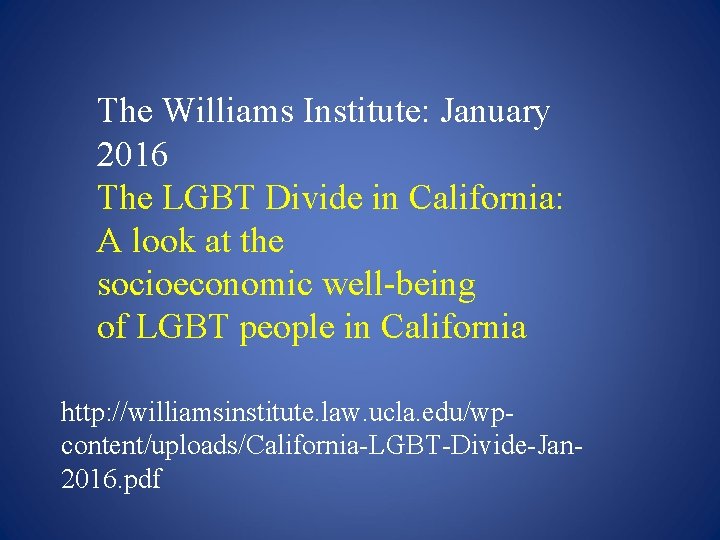 The Williams Institute: January 2016
The LGBT Divide in California: A look at the socioeconomic well-being of LGBT people in California

http://williamsinstitute.law.ucla.edu/wp-content/uploads/California-LGBT-Divide-Jan-2016.pdf